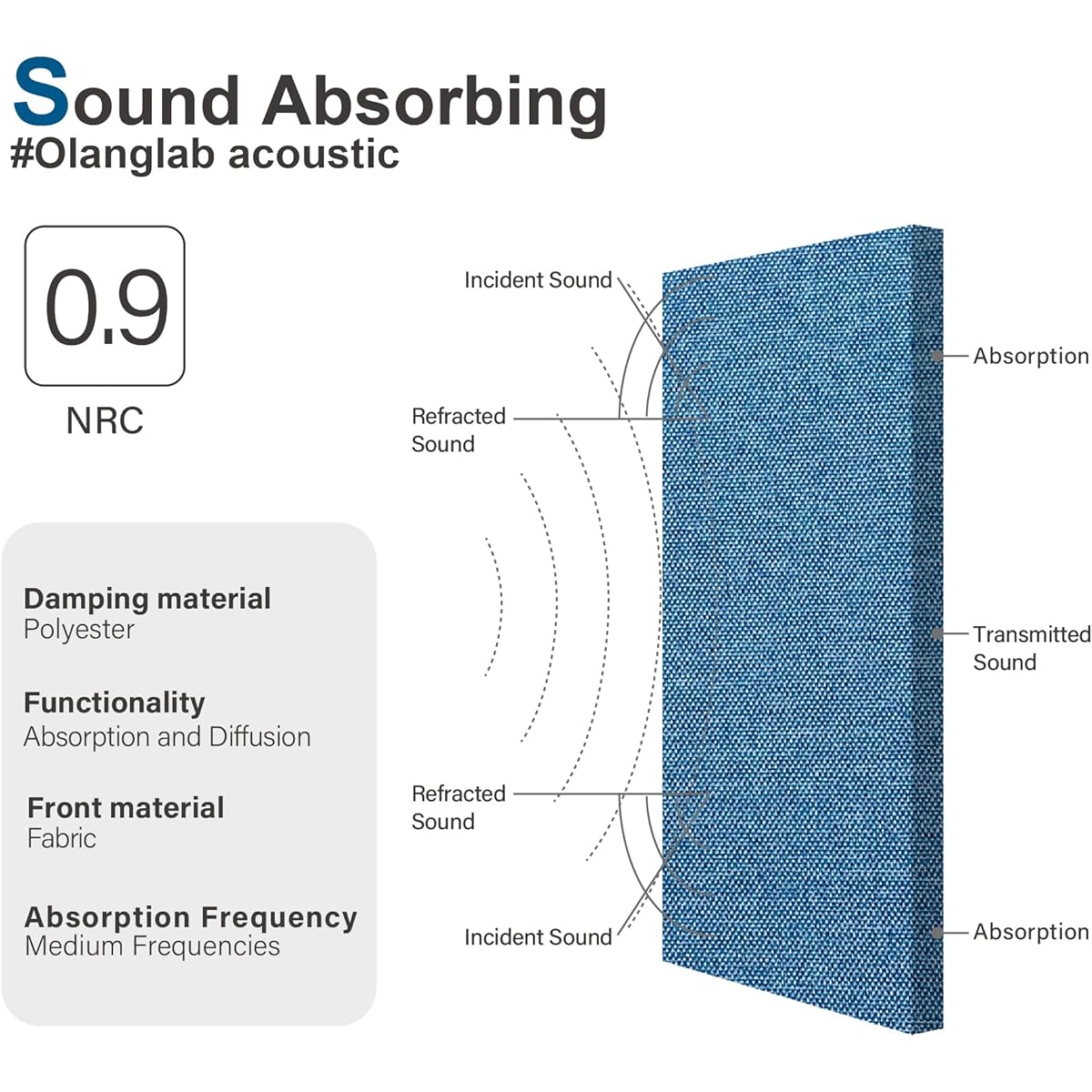 Sound Absorbing
#Olanglab acoustic

0.9
NRC

Damping material
Polyester

Functionality
Absorption and Diffusion

Front material
Fabric

Absorption Frequency
Medium Frequencies

Incident Sound

Refracted Sound

Refracted Sound

Incident Sound

Absorption

Transmitted Sound

Absorption